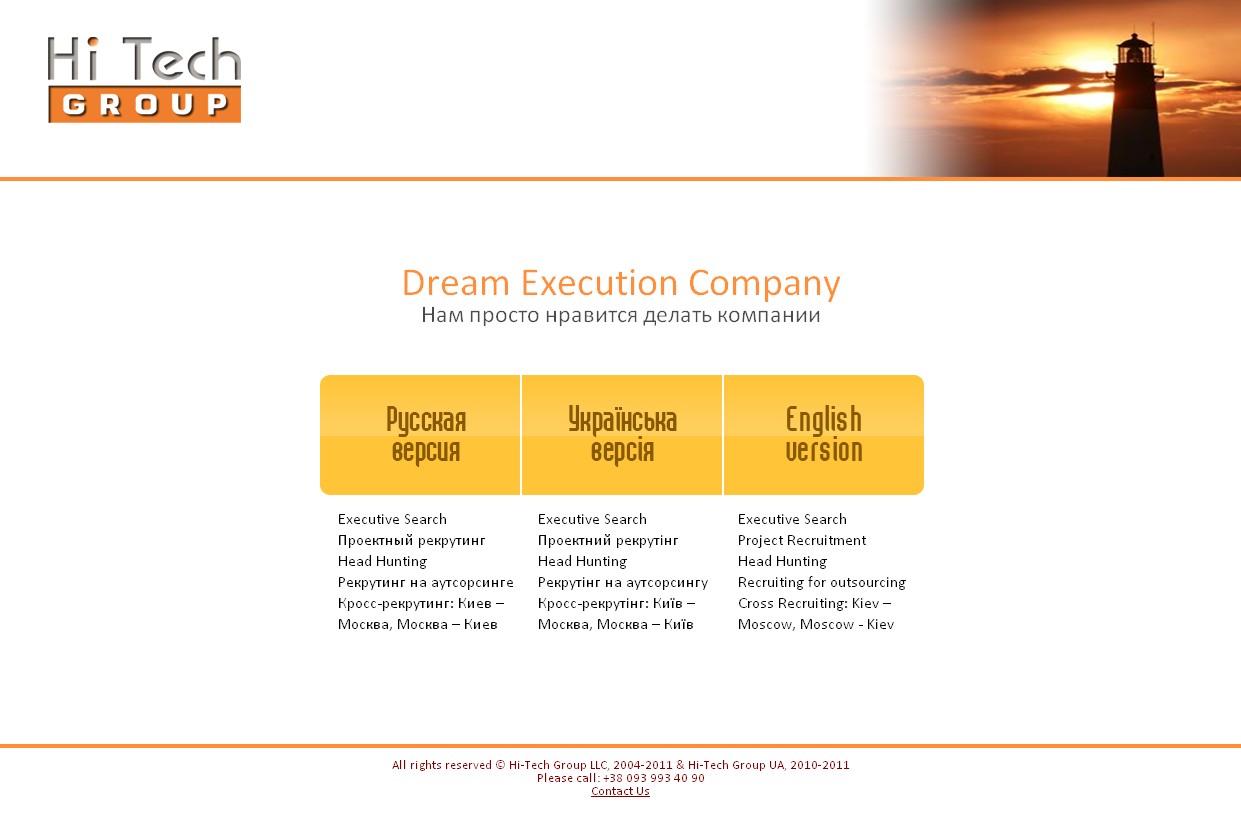 Hi Tech
GROUP

Dream Execution Company
Нам просто нравится делать компании

Русская версия

Executive Search
Проектный рекрутинг
Head Hunting
Рекрутинг на аутсорсинге
Кросс-рекрутинг: Киев – Москва, Москва – Киев

Українська версія

Executive Search
Проектний рекрутінг
Head Hunting
Рекрутінг на аутсорсингу
Кросс-рекрутінг: Київ – Москва, Москва – Київ

English version

Executive Search
Project Recruitment
Head Hunting
Recruiting for outsourcing
Cross Recruiting: Kiev – Moscow, Moscow - Kiev

All rights reserved © Hi-Tech Group LLC, 2004-2011 & Hi-Tech Group UA, 2010-2011
Please call: +38 093 993 40 90
Contact Us